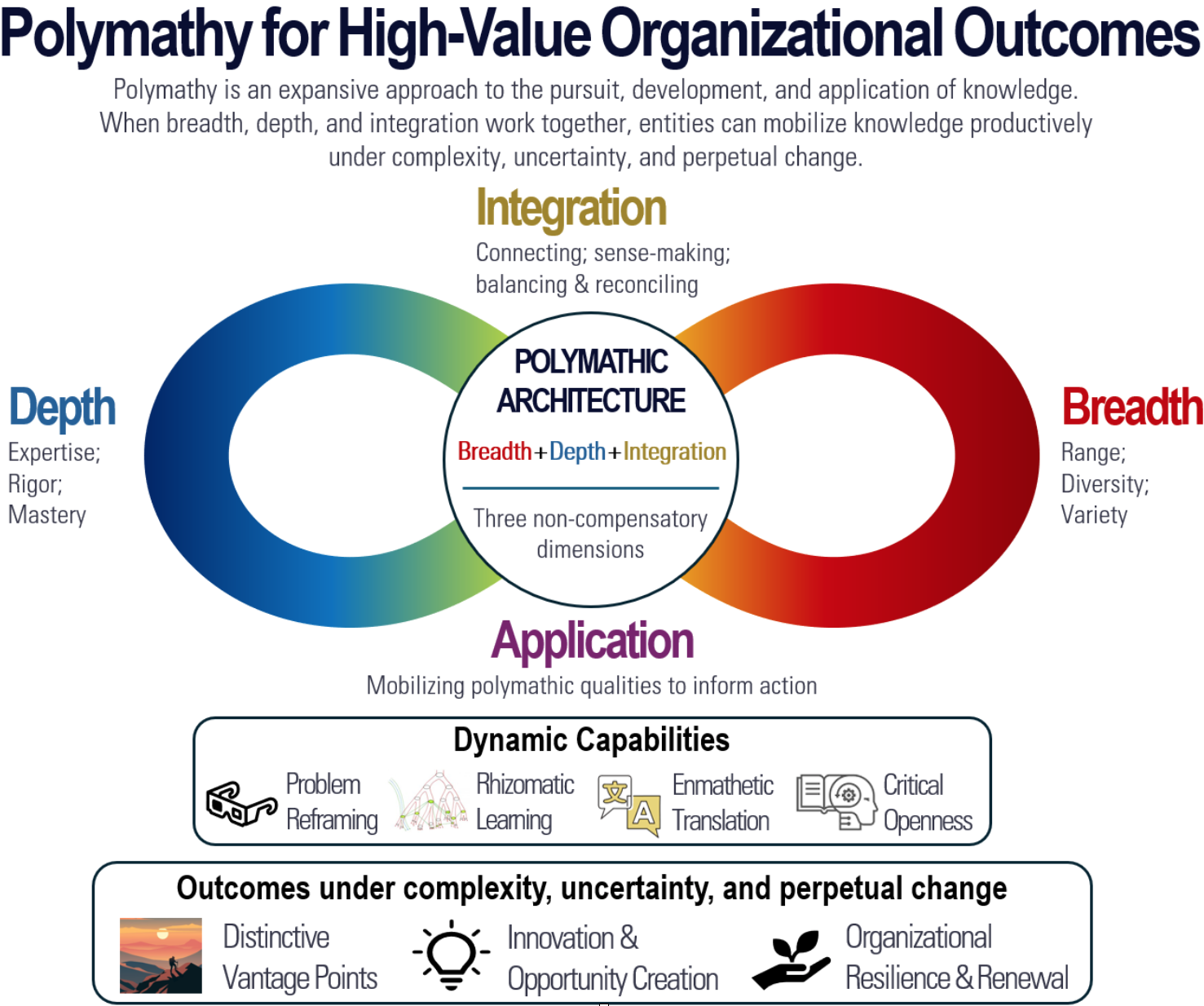 Polymathy for High-Value Organizational Outcomes

Polymathy is an expansive approach to the pursuit, development, and application of knowledge. When breadth, depth, and integration work together, entities can mobilize knowledge productively under complexity, uncertainty, and perpetual change.

Integration

Connecting; sense-making; balancing & reconciling

Depth

Expertise; Rigor; Mastery

POLYMATHIC ARCHITECTURE

Breadth+Depth+Integration

Three non-compensatory dimensions

Breadth

Range; Diversity; Variety

Application

Mobilizing polymathic qualities to inform action

Dynamic Capabilities

Problem Reframing

Rhizomatic Learning

文 A

Enmathetic Translation

Critical Openness

Outcomes under complexity, uncertainty, and perpetual change

Distinctive Vantage Points

Innovation & Opportunity Creation

Organizational Resilience & Renewal